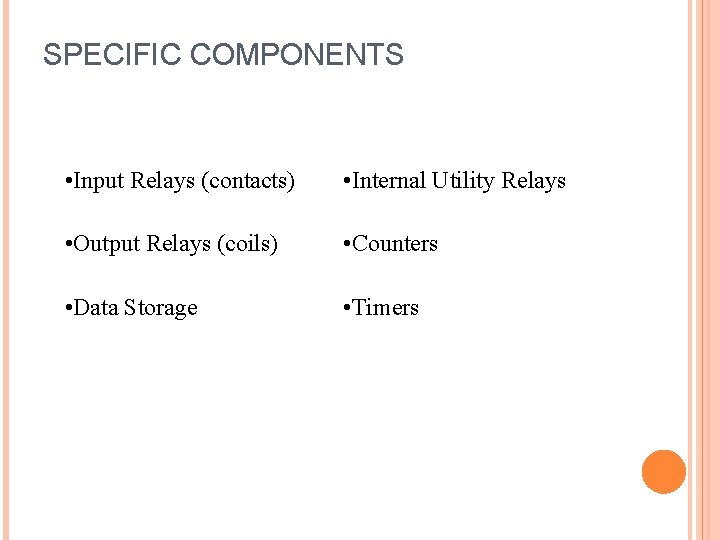 SPECIFIC COMPONENTS

•Input Relays (contacts)

•Output Relays (coils)

•Data Storage

•Internal Utility Relays

•Counters

•Timers